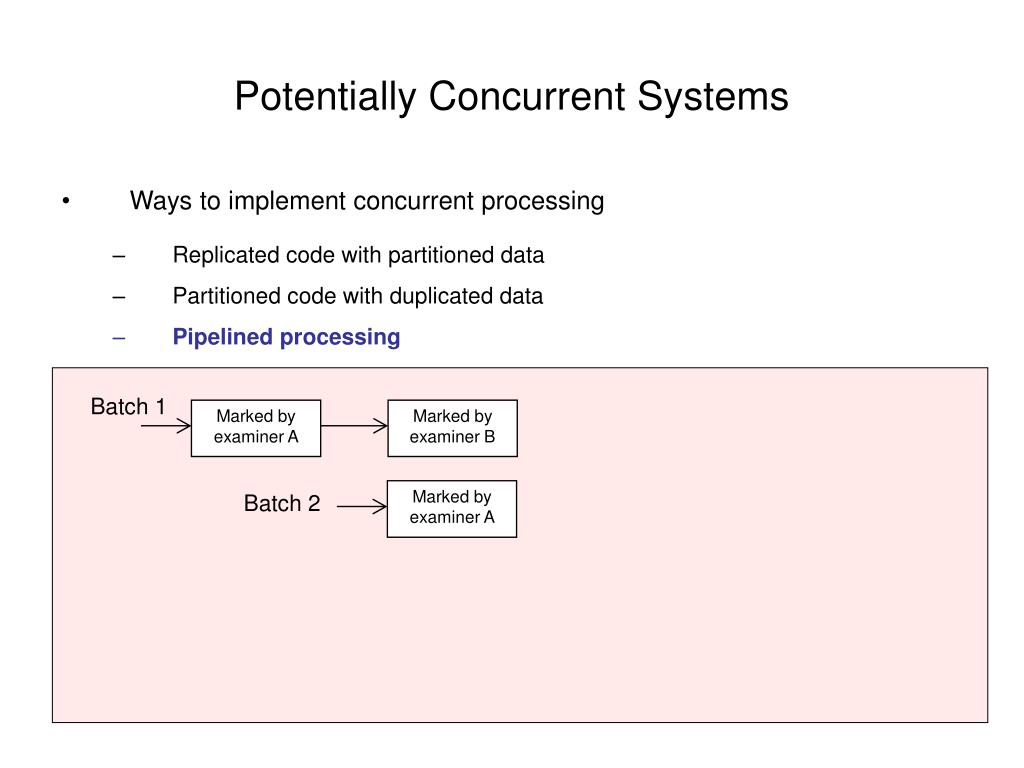 Potentially Concurrent Systems

• Ways to implement concurrent processing

– Replicated code with partitioned data

– Partitioned code with duplicated data

– Pipelined processing

Batch 1

Marked by examiner A

Marked by examiner B

Batch 2

Marked by examiner A